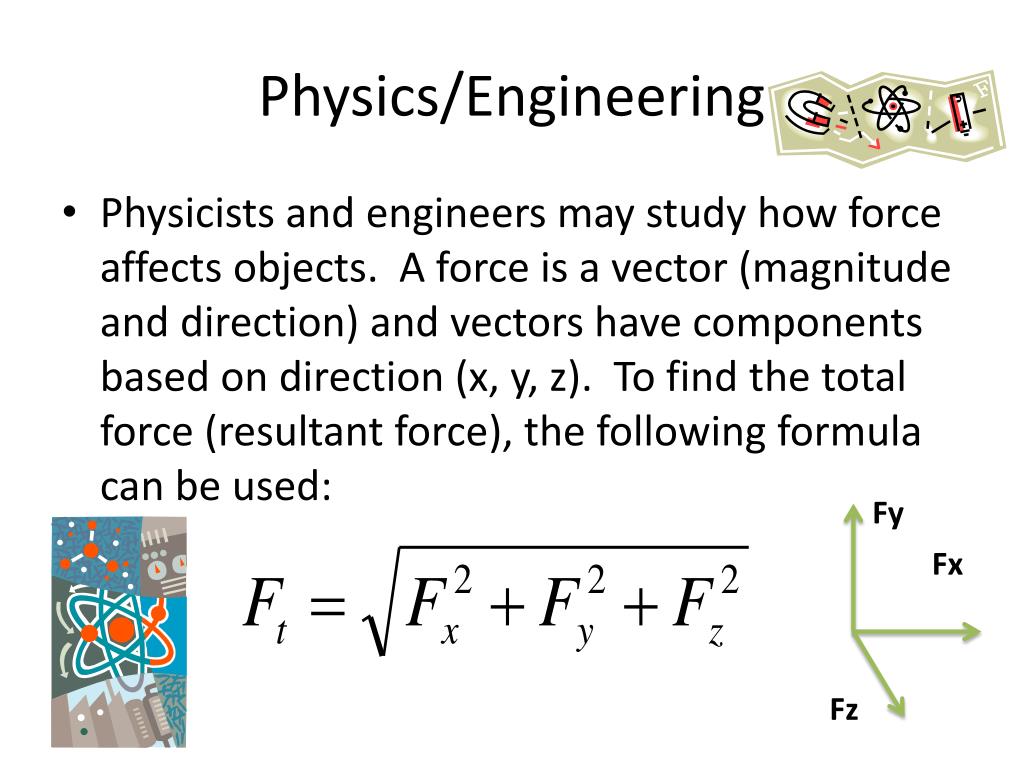 Physics/Engineering

• Physicists and engineers may study how force affects objects. A force is a vector (magnitude and direction) and vectors have components based on direction (x, y, z). To find the total force (resultant force), the following formula can be used:

$F_t = \sqrt{F_x^2 + F_y^2 + F_z^2}$

Fy
Fx
Fz